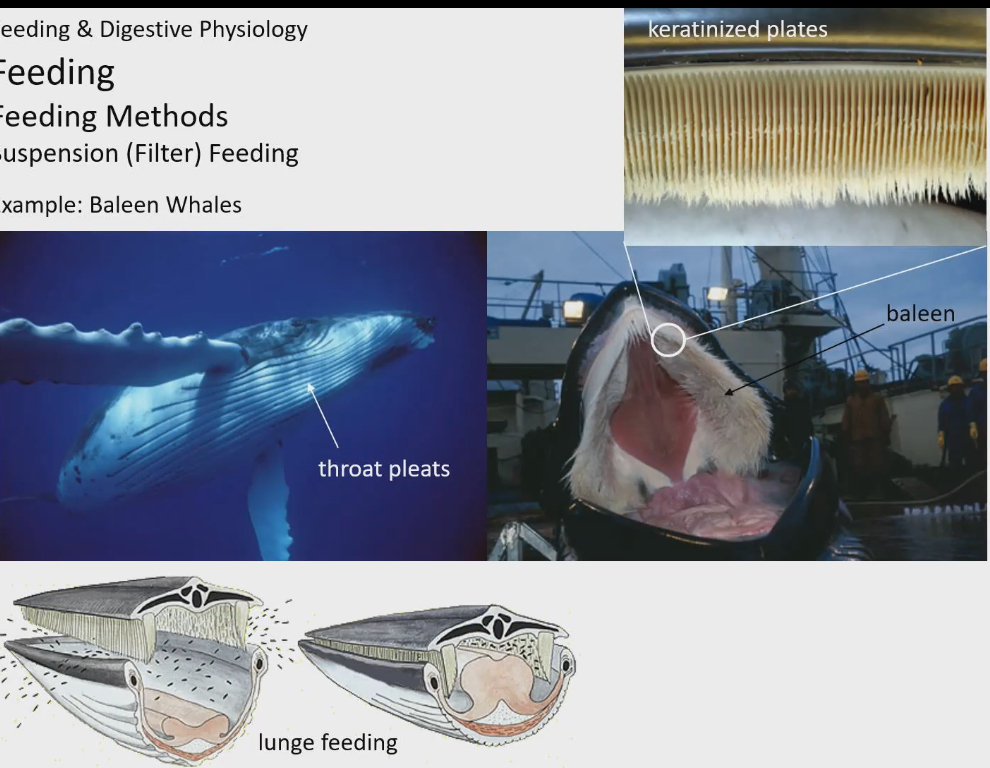 eeding & Digestive Physiology

Feeding

Feeding Methods

uspension (Filter) Feeding

xample: Baleen Whales

keratinized plates

baleen

throat pleats

lunge feeding